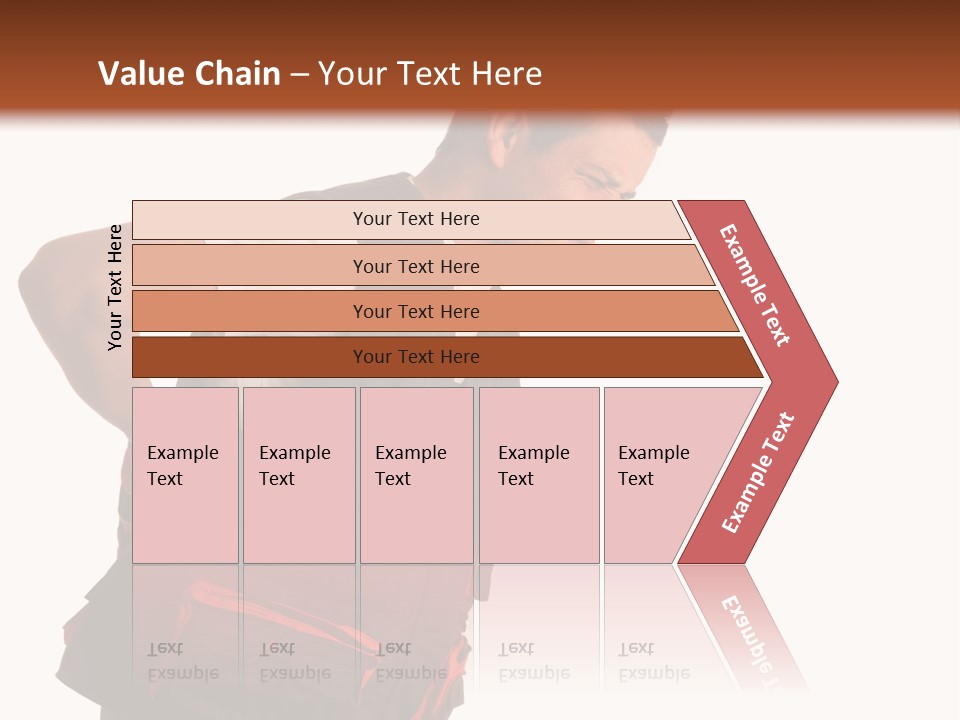 Value Chain – Your Text Here

Your Text Here

Your Text Here

Your Text Here

Your Text Here

Your Text Here

Example Text

Example Text

Example Text

Example Text

Example Text

Example Text

Example Text